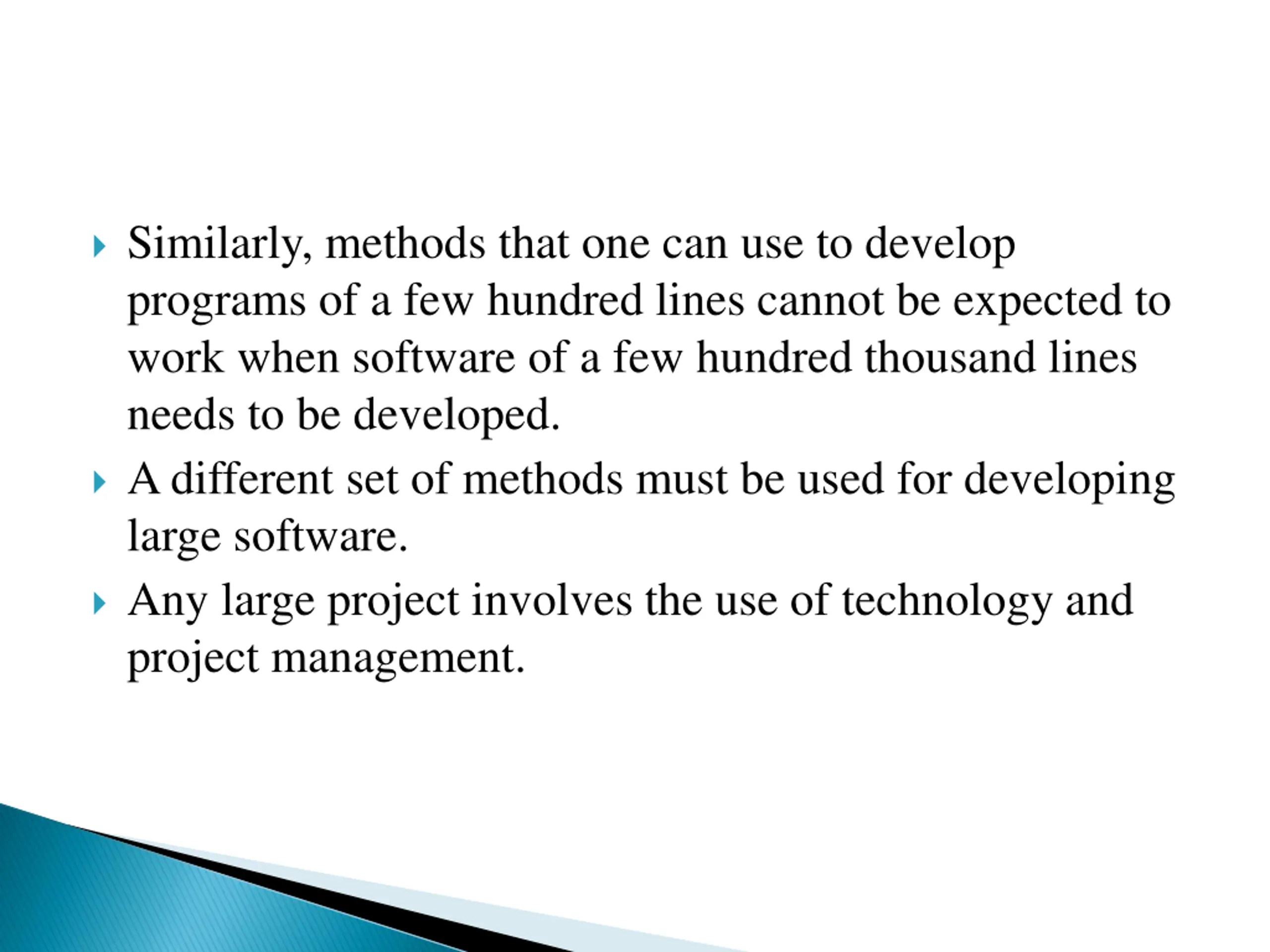 Similarly, methods that one can use to develop programs of a few hundred lines cannot be expected to work when software of a few hundred thousand lines needs to be developed.

A different set of methods must be used for developing large software.

Any large project involves the use of technology and project management.